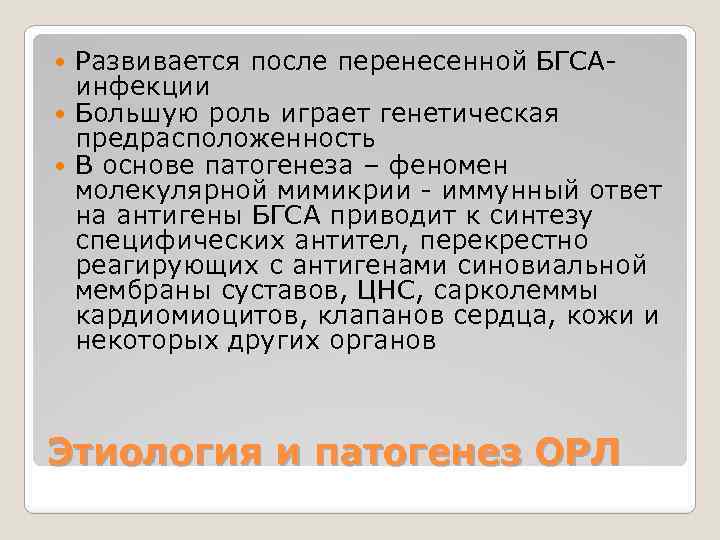 Развивается после перенесенной БГСА-инфекции

Большую роль играет генетическая предрасположенность

В основе патогенеза – феномен молекулярной мимикрии - иммунный ответ на антигены БГСА приводит к синтезу специфических антител, перекрестно реагирующих с антигенами синовиальной мембраны суставов, ЦНС, сарколеммы кардиомиоцитов, клапанов сердца, кожи и некоторых других органов

Этиология и патогенез ОРЛ